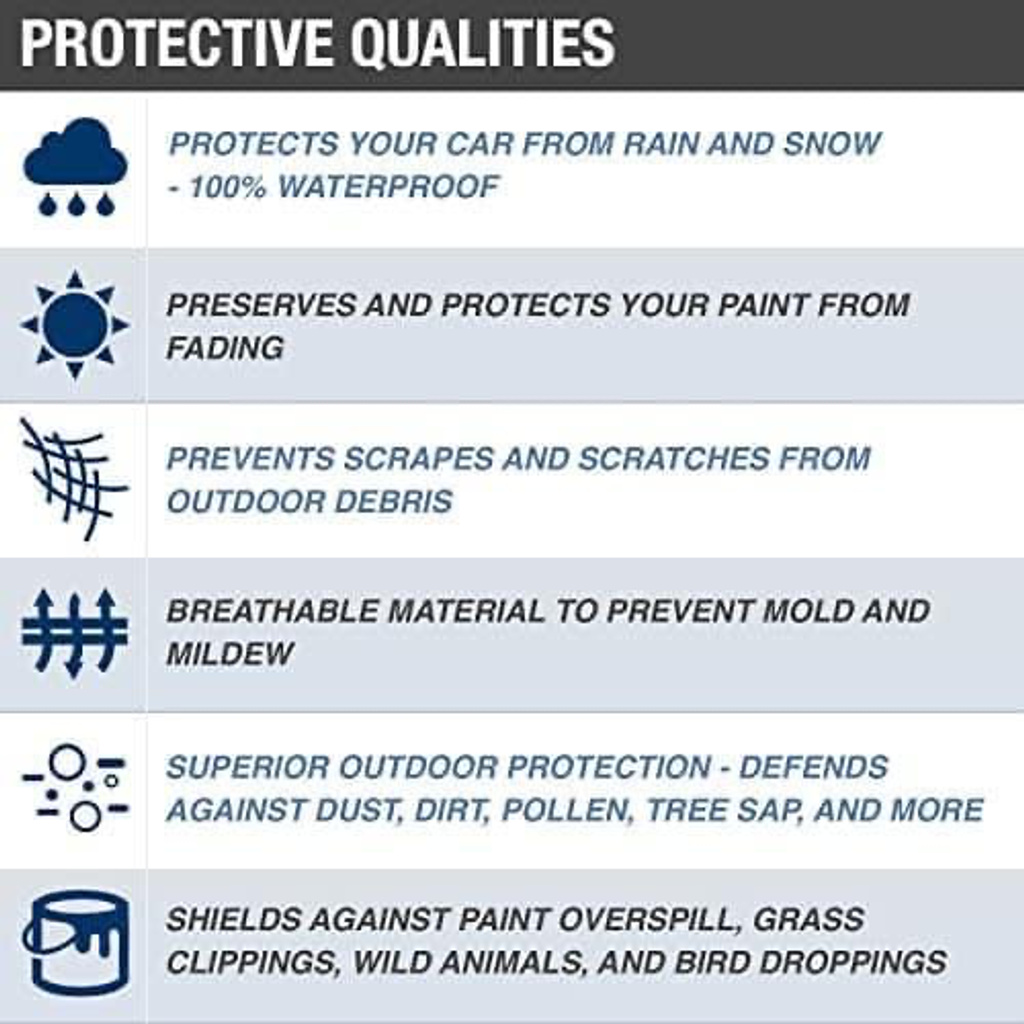 PROTECTIVE QUALITIES

PROTECTS YOUR CAR FROM RAIN AND SNOW - 100% WATERPROOF

PRESERVES AND PROTECTS YOUR PAINT FROM FADING

PREVENTS SCRAPES AND SCRATCHES FROM OUTDOOR DEBRIS

BREATHABLE MATERIAL TO PREVENT MOLD AND MILDEW

SUPERIOR OUTDOOR PROTECTION - DEFENDS AGAINST DUST, DIRT, POLLEN, TREE SAP, AND MORE

SHIELDS AGAINST PAINT OVERSPILL, GRASS CLIPPINGS, WILD ANIMALS, AND BIRD DROPPINGS